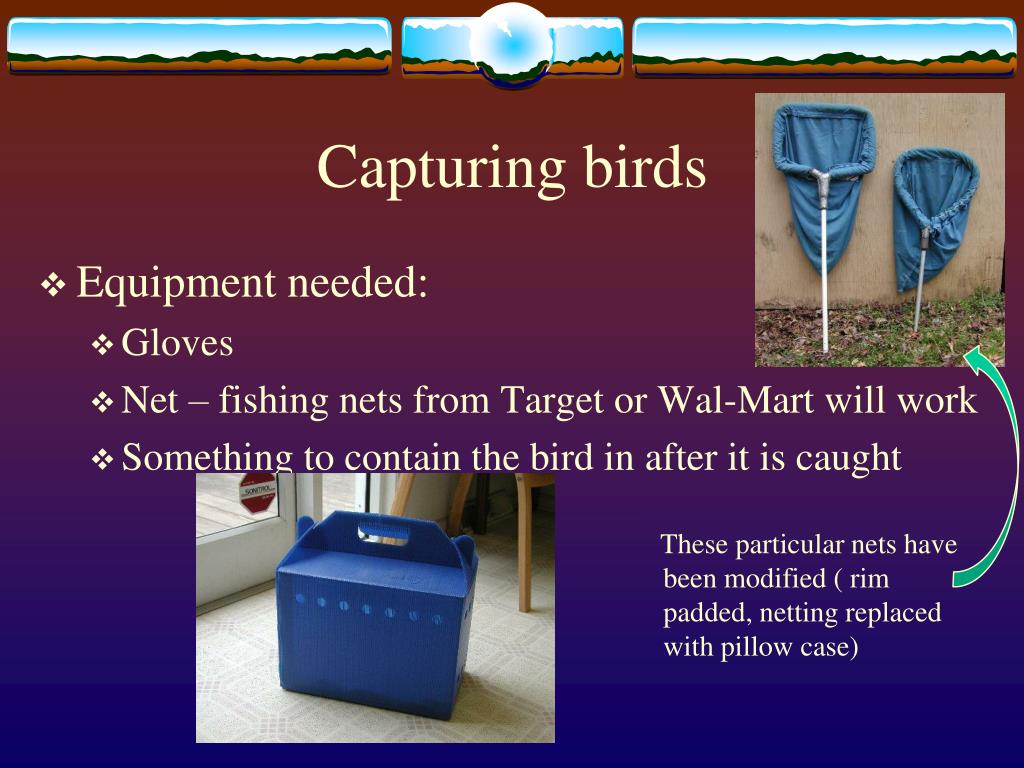 Capturing birds

❖ Equipment needed:
❖ Gloves
❖ Net – fishing nets from Target or Wal-Mart will work
❖ Something to contain the bird in after it is caught

SONITROL

These particular nets have been modified ( rim padded, netting replaced with pillow case)